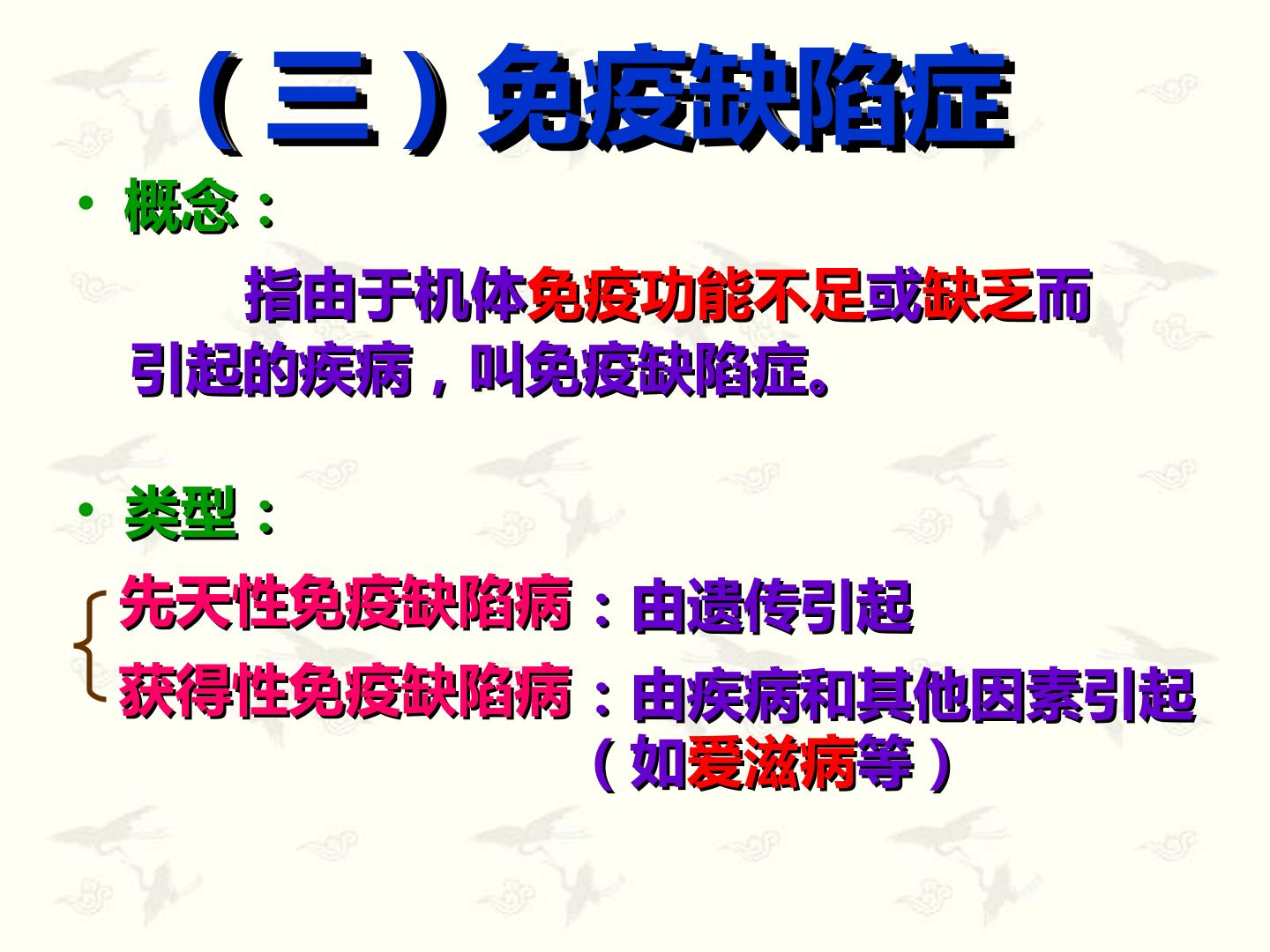 （三）免疫缺陷症

• 概念：

指由于机体免疫功能不足或缺乏而引起的疾病，叫免疫缺陷症。

• 类型：

先天性免疫缺陷病：由遗传引起

获得性免疫缺陷病：由疾病和其他因素引起（如爱滋病等）